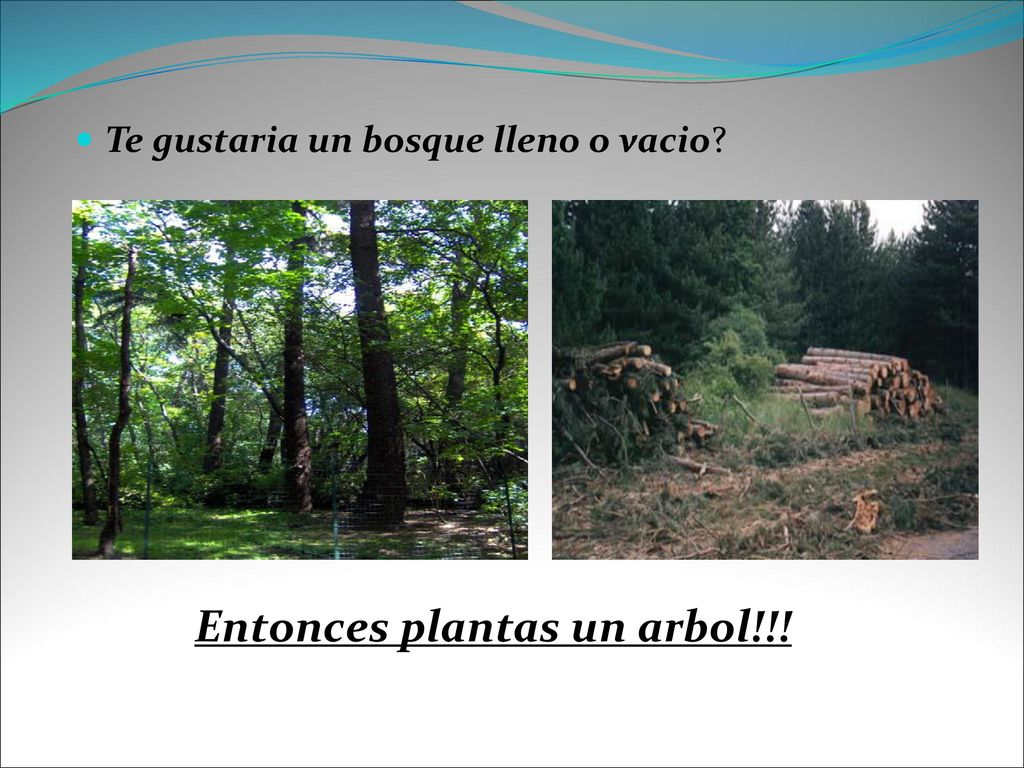 Te gustaria un bosque lleno o vacio?

Entonces plantas un arbol!!!